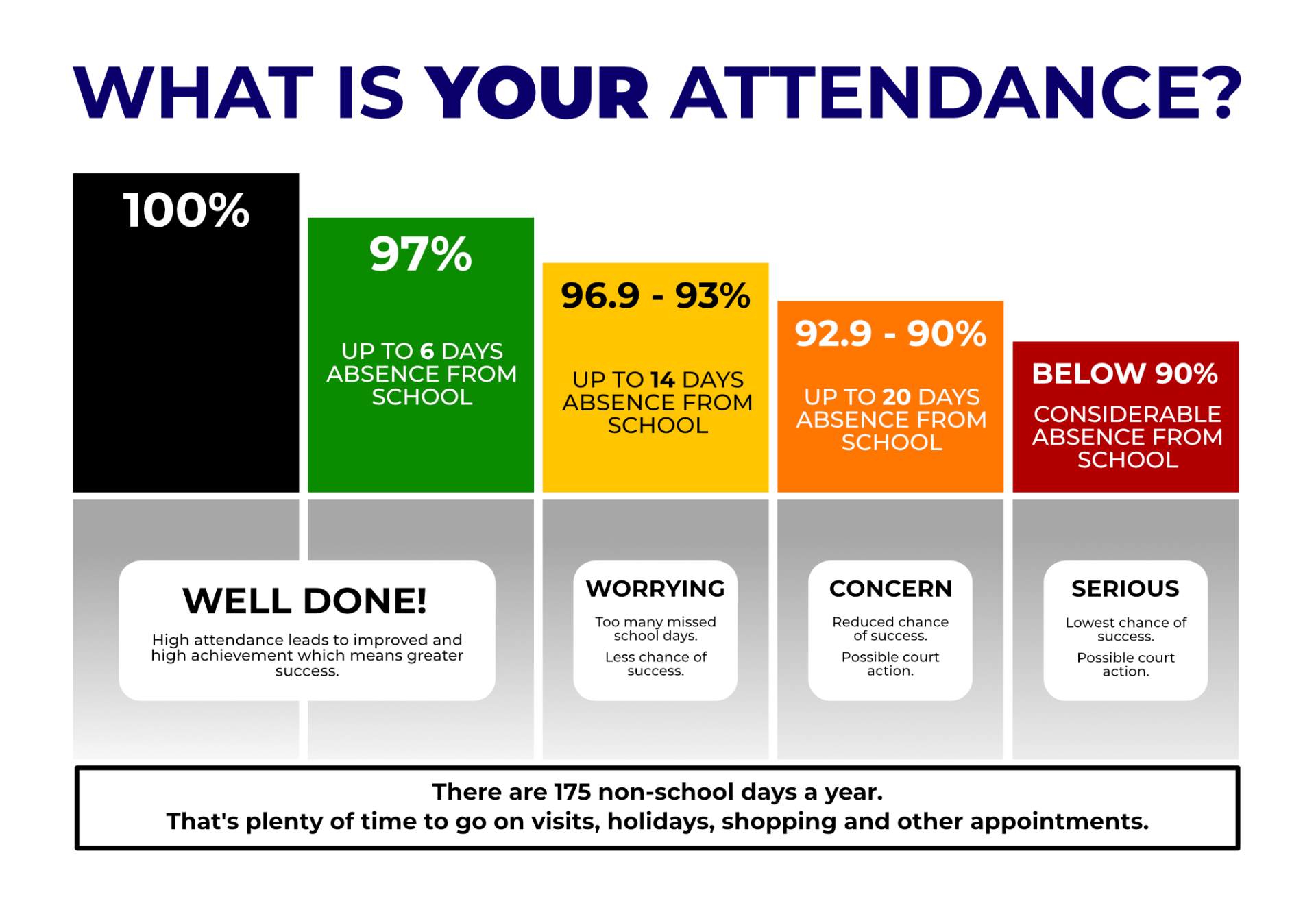 WHAT IS YOUR ATTENDANCE?

100%

97%

UP TO 6 DAYS ABSENCE FROM SCHOOL

96.9 - 93%

UP TO 14 DAYS ABSENCE FROM SCHOOL

92.9 - 90%

UP TO 20 DAYS ABSENCE FROM SCHOOL

BELOW 90%

CONSIDERABLE ABSENCE FROM SCHOOL

WELL DONE!

High attendance leads to improved and high achievement which means greater success.

WORRYING

Too many missed school days.

Less chance of success.

CONCERN

Reduced chance of success.

Possible court action.

SERIOUS

Lowest chance of success.

Possible court action.

There are 175 non-school days a year.
That's plenty of time to go on visits, holidays, shopping and other appointments.